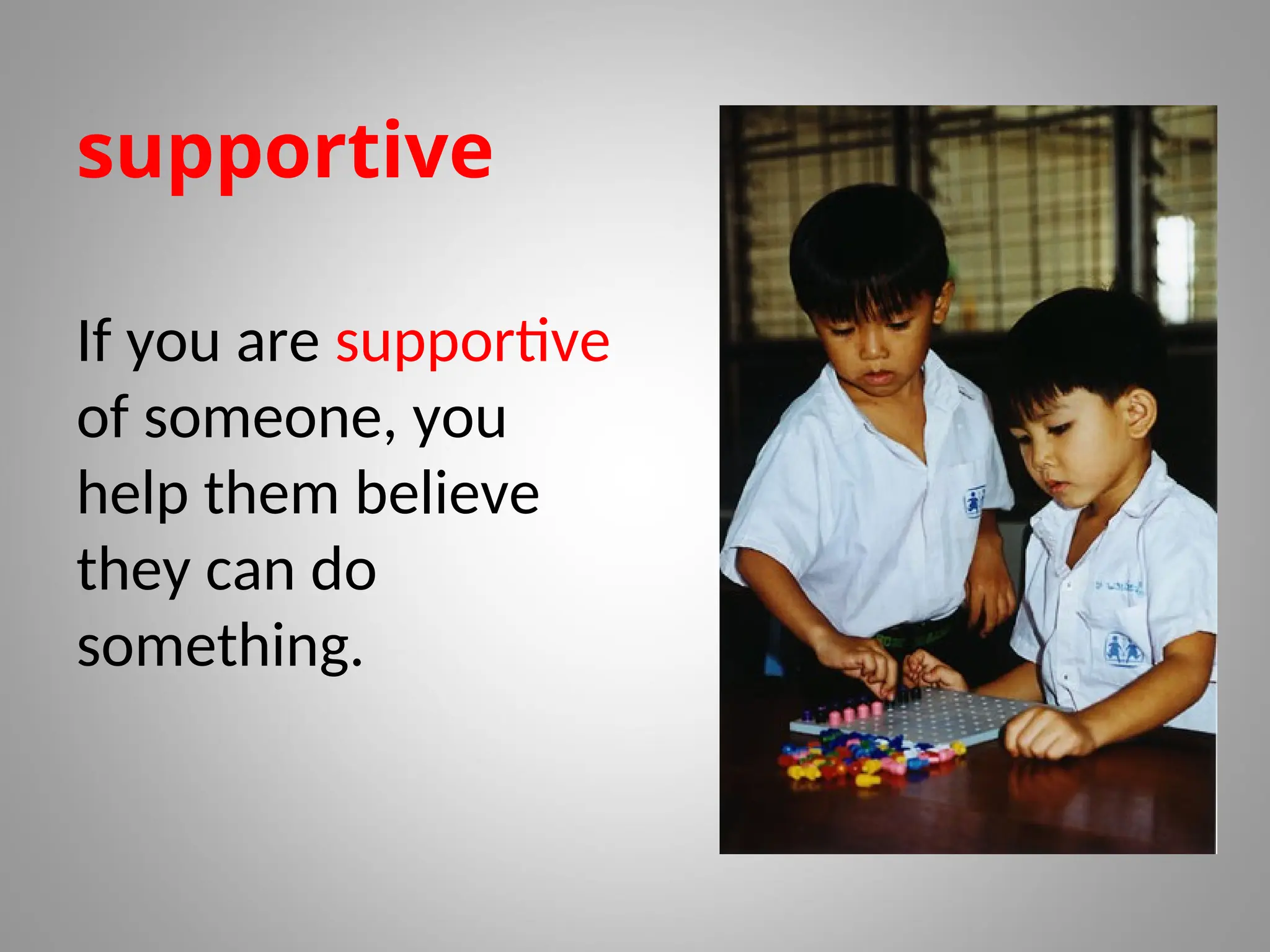 supportive

If you are supportive of someone, you help them believe they can do something.